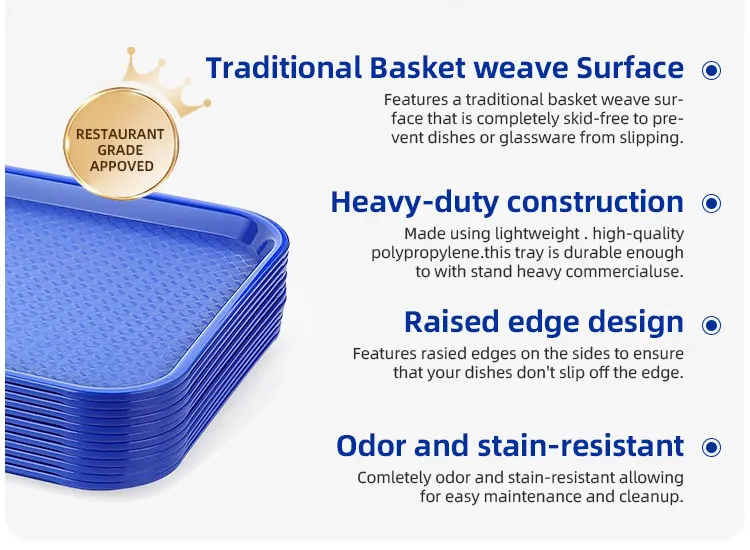 RESTAURANT GRADE APPOVED

Traditional Basket weave Surface

Features a traditional basket weave surface that is completely skid-free to prevent dishes or glassware from slipping.

Heavy-duty construction

Made using lightweight . high-quality polypropylene.this tray is durable enough to with stand heavy commercialuse.

Raised edge design

Features rasied edges on the sides to ensure that your dishes don't slip off the edge.

Odor and stain-resistant

Comletely odor and stain-resistant allowing for easy maintenance and cleanup.